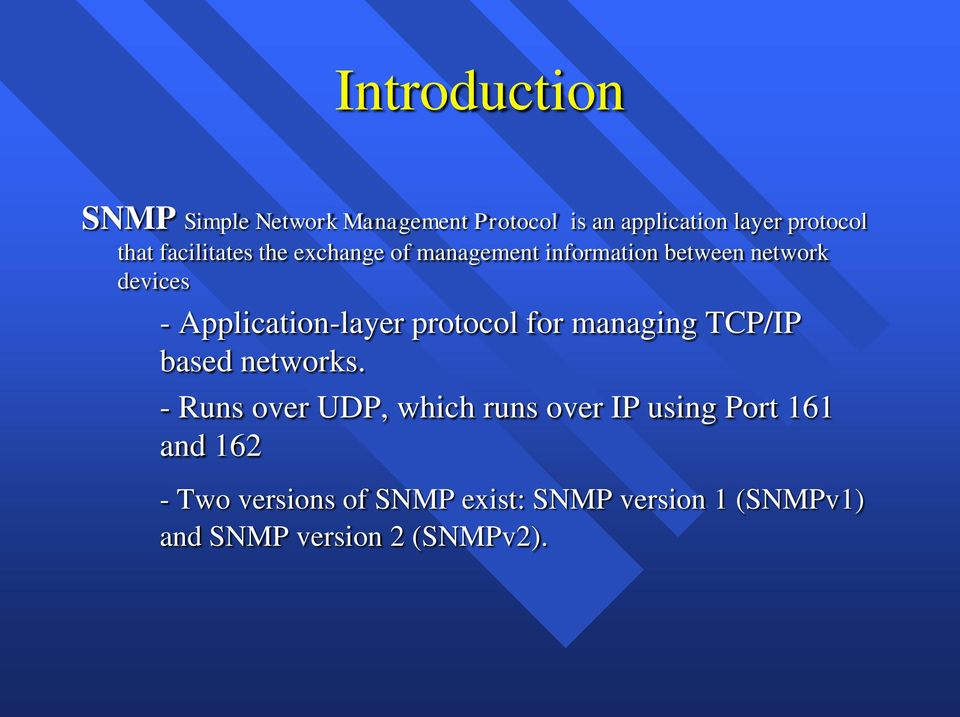 Introduction

SNMP Simple Network Management Protocol is an application layer protocol that facilitates the exchange of management information between network devices

- Application-layer protocol for managing TCP/IP based networks.

- Runs over UDP, which runs over IP using Port 161 and 162

- Two versions of SNMP exist: SNMP version 1 (SNMPv1) and SNMP version 2 (SNMPv2).